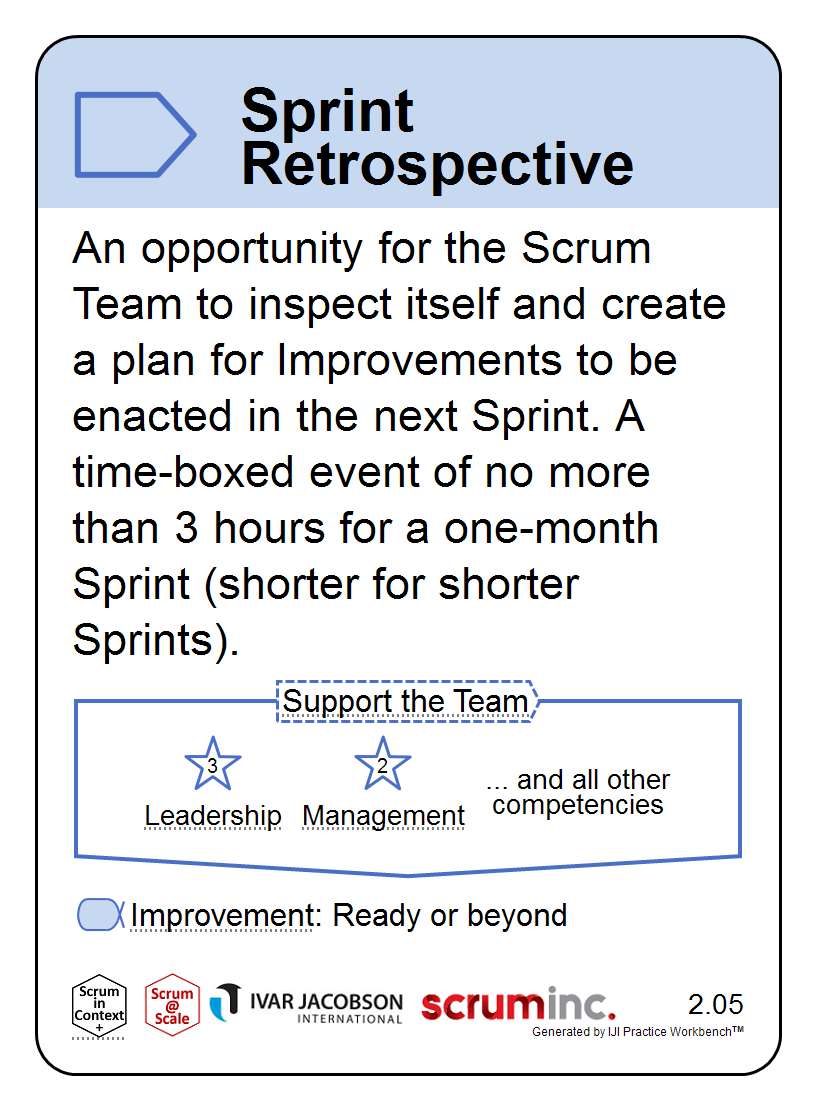 Sprint Retrospective

An opportunity for the Scrum Team to inspect itself and create a plan for Improvements to be enacted in the next Sprint. A time-boxed event of no more than 3 hours for a one-month Sprint (shorter for shorter Sprints).

Support the Team

3
Leadership

2
Management

... and all other competencies

Improvement: Ready or beyond

Scrum in Context +

Scrum @ Scale

IVAR JACOBSON INTERNATIONAL

scruminc.

2.05

Generated by IJI Practice Workbench™